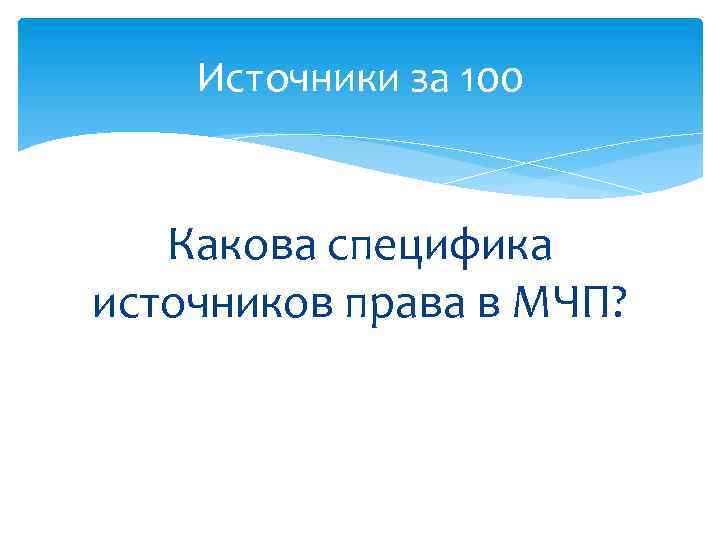 Источники за 100

Какова специфика источников права в МЧП?